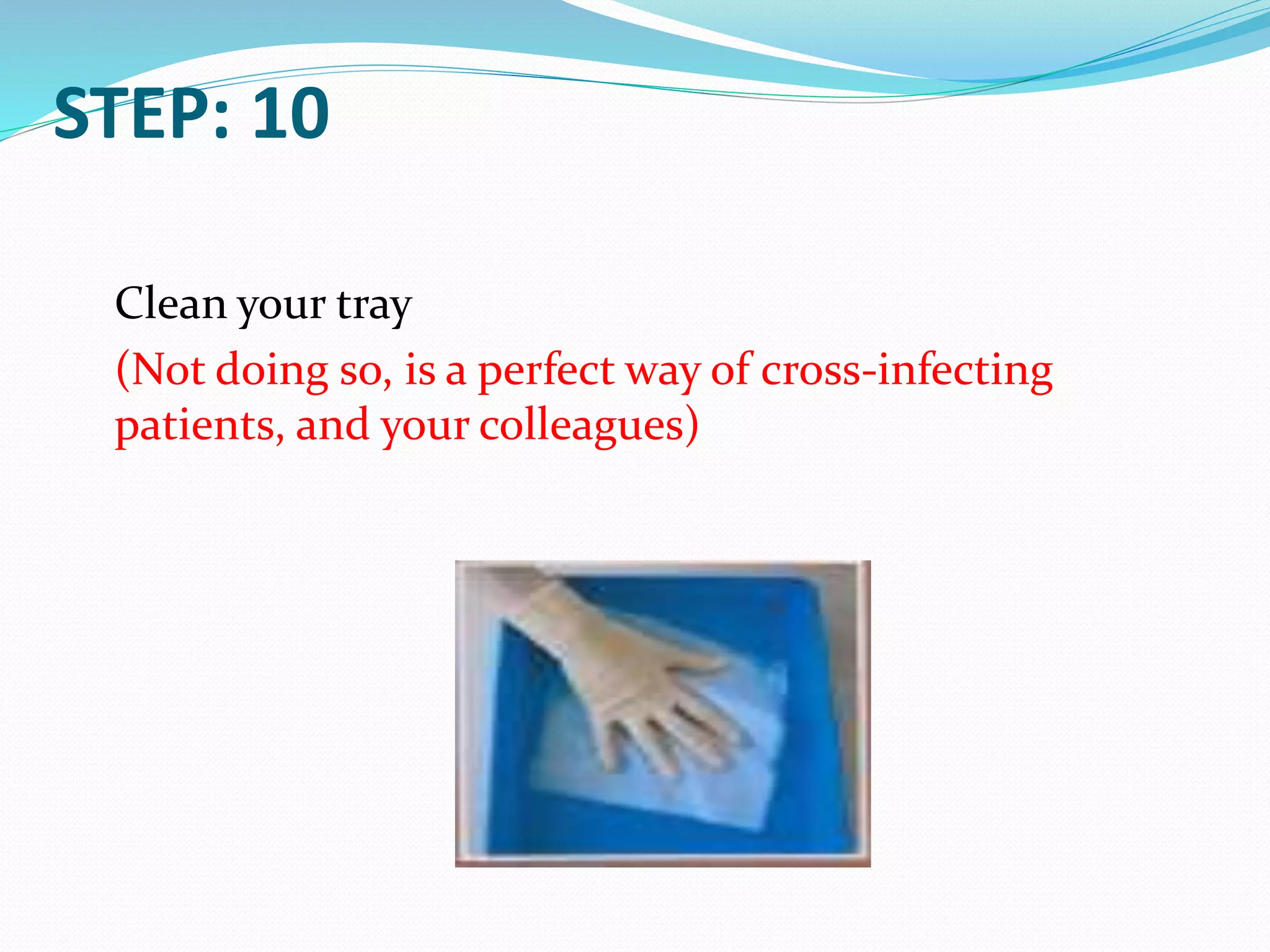 STEP: 10

Clean your tray

(Not doing so, is a perfect way of cross-infecting patients, and your colleagues)